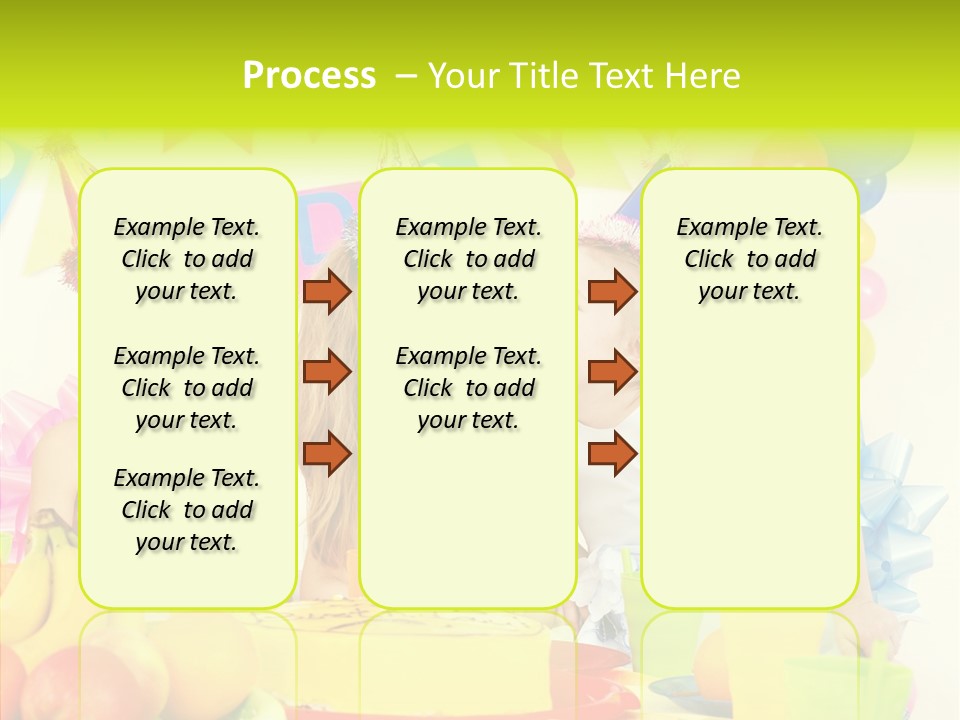 Process – Your Title Text Here

Example Text. Click to add your text.

Example Text. Click to add your text.

Example Text. Click to add your text.

Example Text. Click to add your text.

Example Text. Click to add your text.

Example Text. Click to add your text.